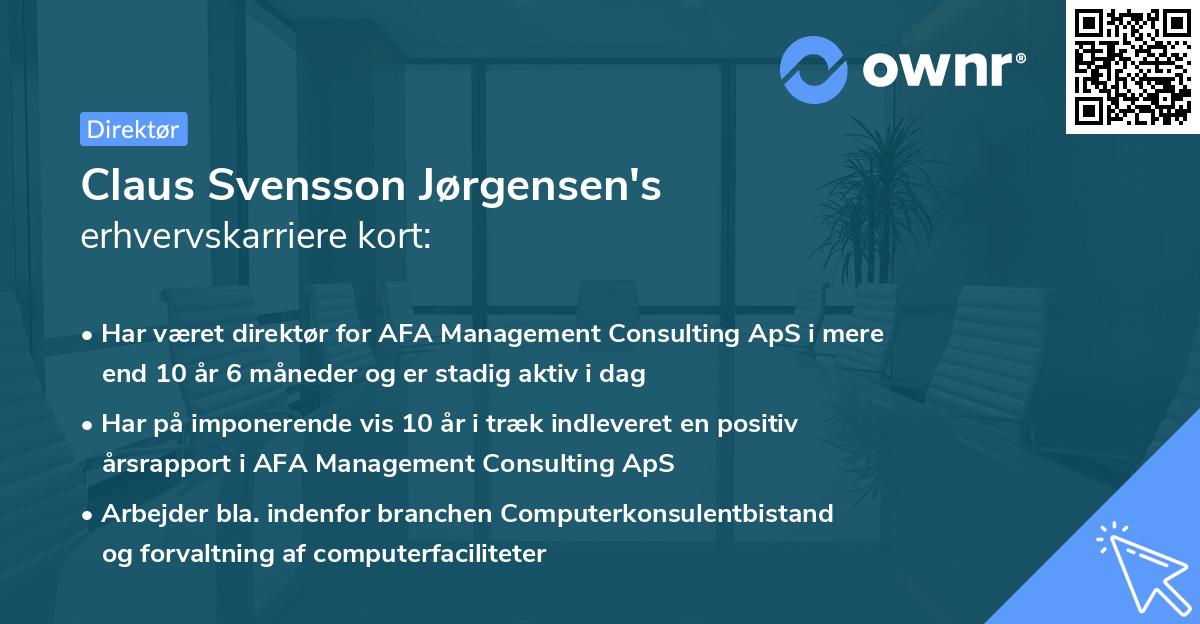 ownr®

Direktør

Claus Svensson Jørgensen's
erhvervskarriere kort:

• Har været direktør for AFA Management Consulting ApS i mere end 10 år 6 måneder og er stadig aktiv i dag

• Har på imponerende vis 10 år i træk indleveret en positiv årsrapport i AFA Management Consulting ApS

• Arbejder bla. indenfor branchen Computerkonsulentbistand og forvaltning af computerfaciliteter